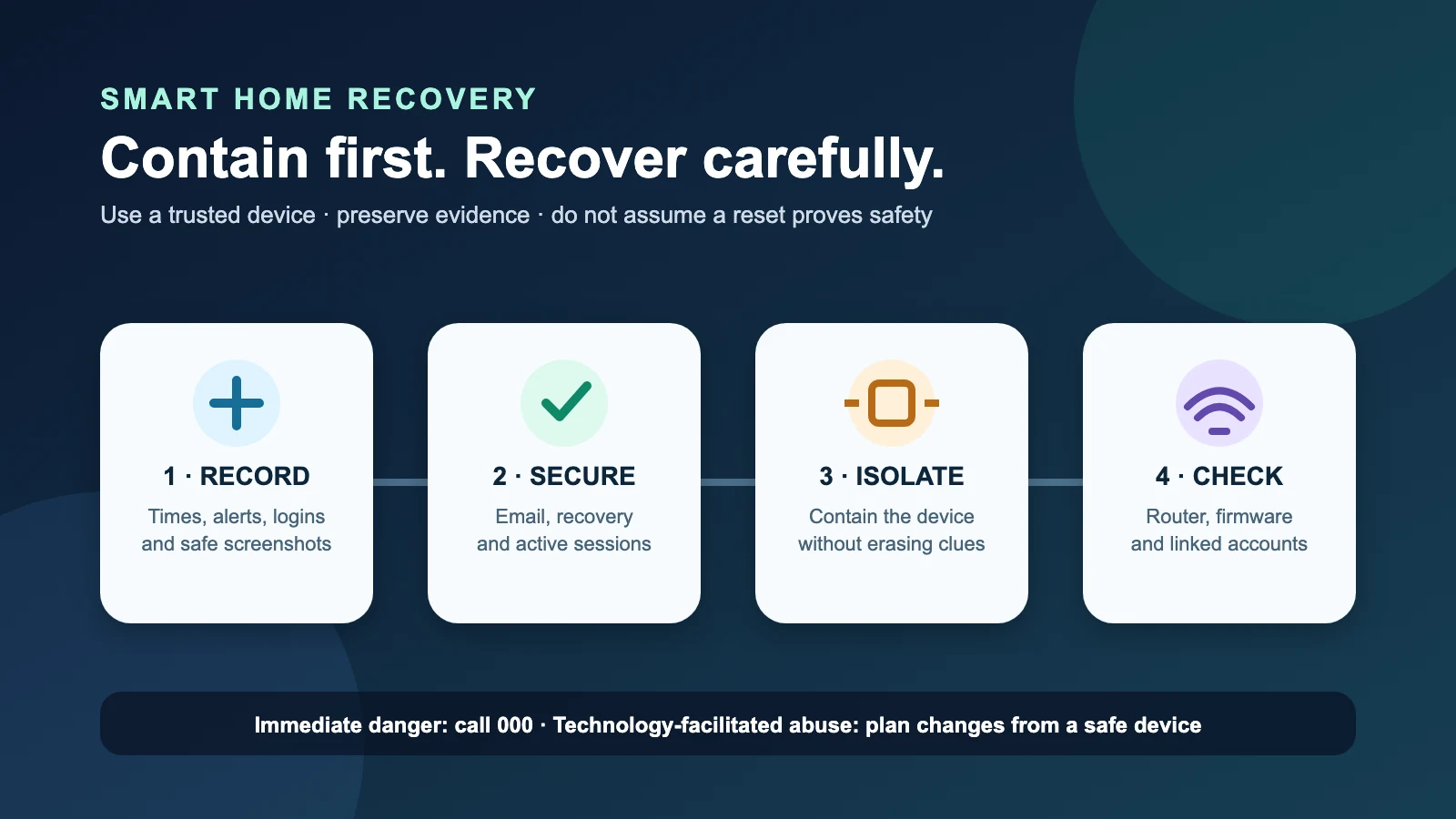 SMART HOME RECOVERY

Contain first. Recover carefully.

Use a trusted device · preserve evidence · do not assume a reset proves safety

1 · RECORD

Times, alerts, logins and safe screenshots

2 · SECURE

Email, recovery and active sessions

3 · ISOLATE

Contain the device without erasing clues

4 · CHECK

Router, firmware and linked accounts

Immediate danger: call 000 · Technology-facilitated abuse: plan changes from a safe device